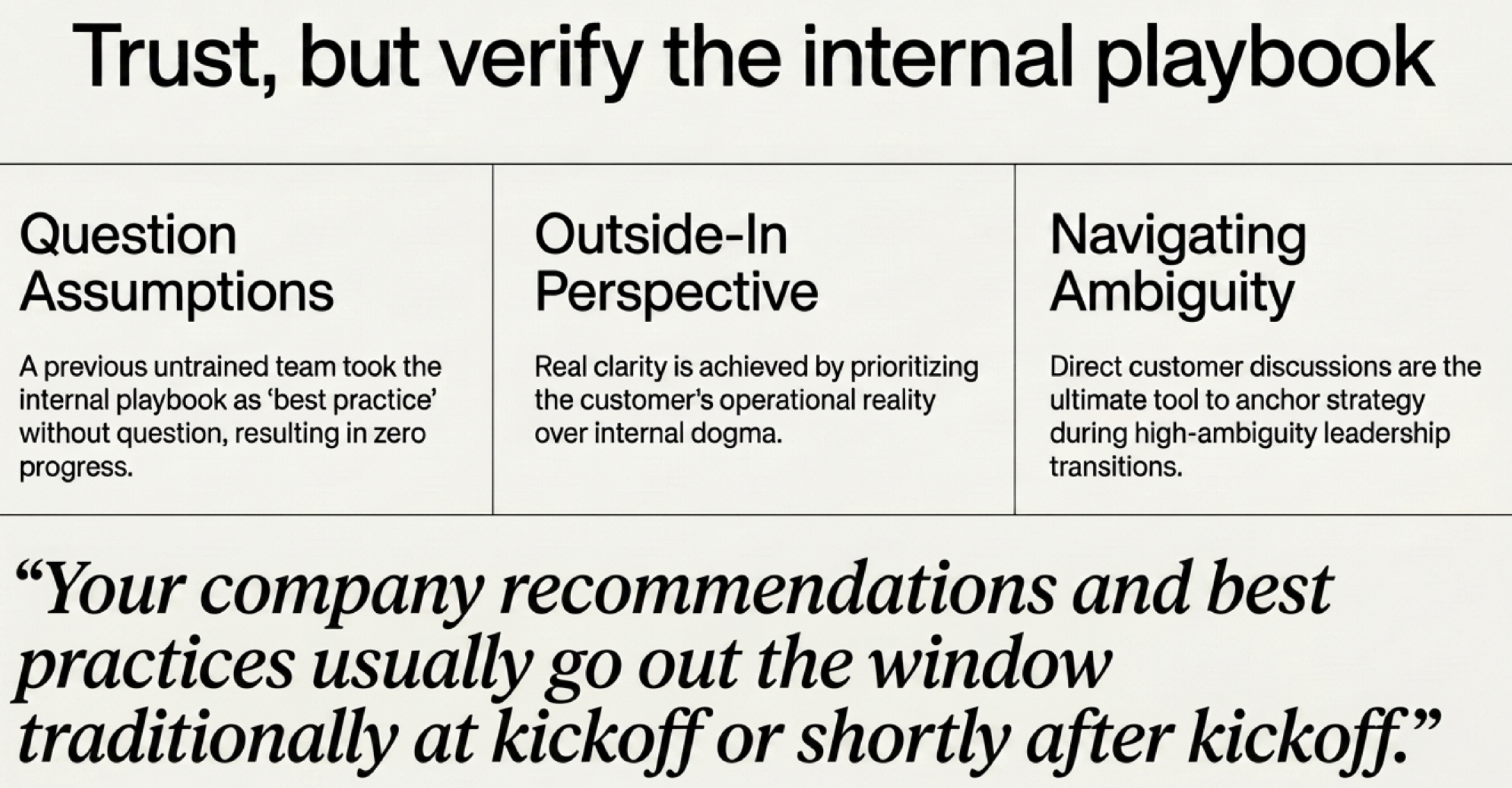 Trust, but verify the internal playbook

Question Assumptions

A previous untrained team took the internal playbook as ‘best practice’ without question, resulting in zero progress.

Outside-In Perspective

Real clarity is achieved by prioritizing the customer’s operational reality over internal dogma.

Navigating Ambiguity

Direct customer discussions are the ultimate tool to anchor strategy during high-ambiguity leadership transitions.

“Your company recommendations and best practices usually go out the window traditionally at kickoff or shortly after kickoff.”